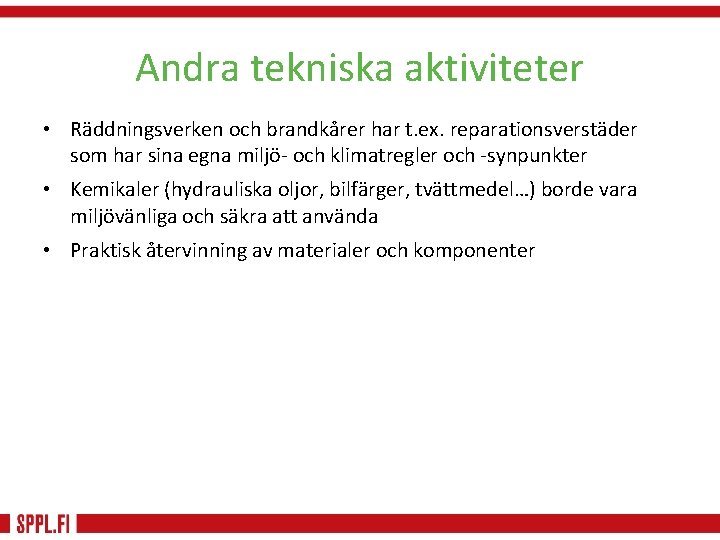 Andra tekniska aktiviteter

• Räddningsverken och brandkårer har t.ex. reparationsverstäder som har sina egna miljö- och klimatregler och -synpunkter

• Kemikaler (hydrauliska oljor, bilfärger, tvättmedel…) borde vara miljövänliga och säkra att använda

• Praktisk återvinning av materialer och komponenter

SPPL.FI